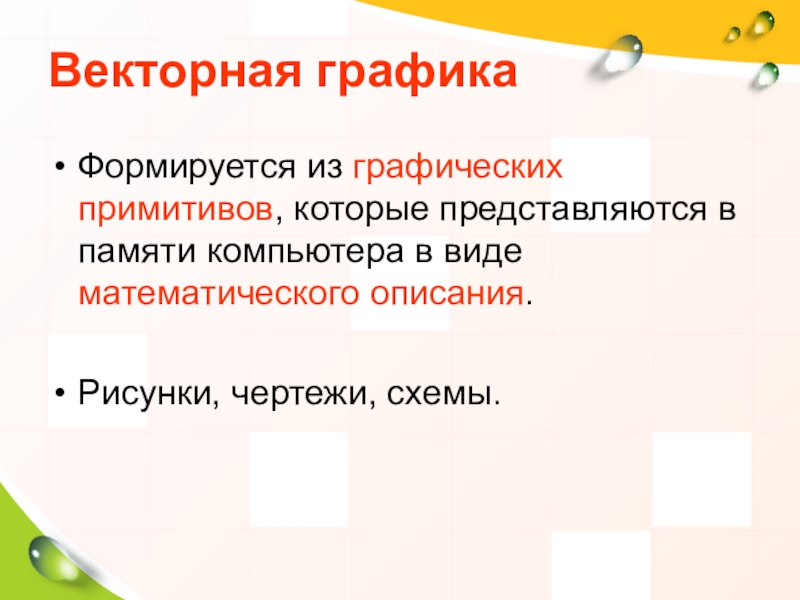 Векторная графика

• Формируется из графических примитивов, которые представляются в памяти компьютера в виде математического описания.

• Рисунки, чертежи, схемы.